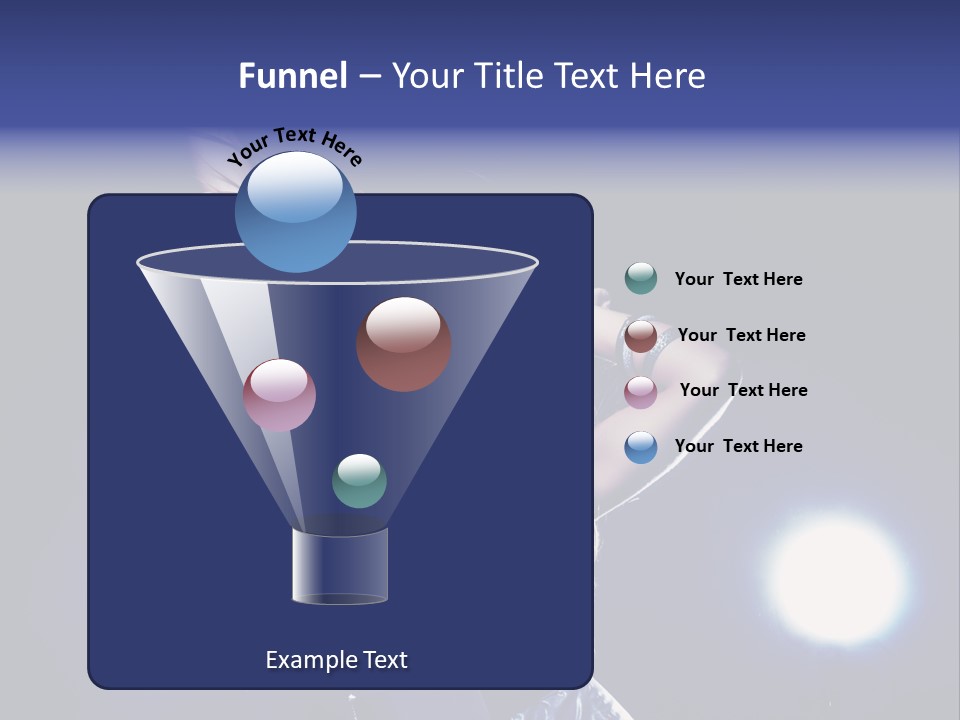 Funnel – Your Title Text Here

Your Text Here

Your Text Here

Your Text Here

Your Text Here

Your Text Here

Example Text